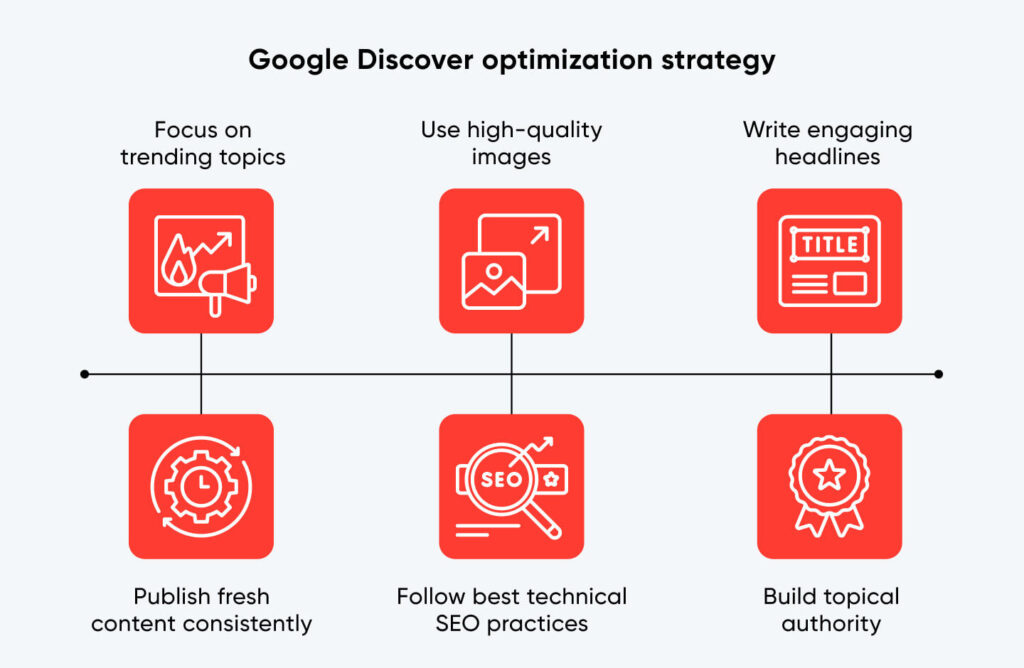 Google Discover optimization strategy

Focus on trending topics

Use high-quality images

Write engaging headlines

TITLE

SEO

Publish fresh content consistently

Follow best technical SEO practices

Build topical authority